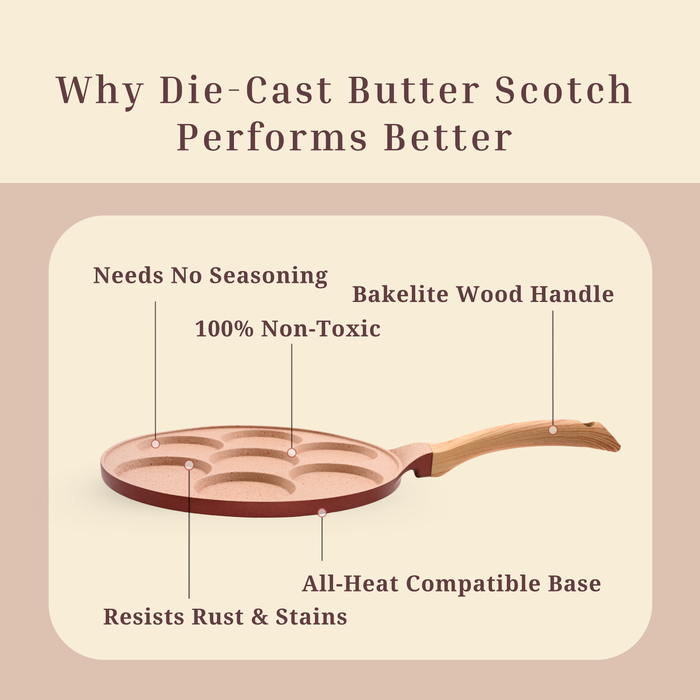 Why Die-Cast Butter Scotch Performs Better

Needs No Seasoning

Bakelite Wood Handle

100% Non-Toxic

All-Heat Compatible Base

Resists Rust & Stains